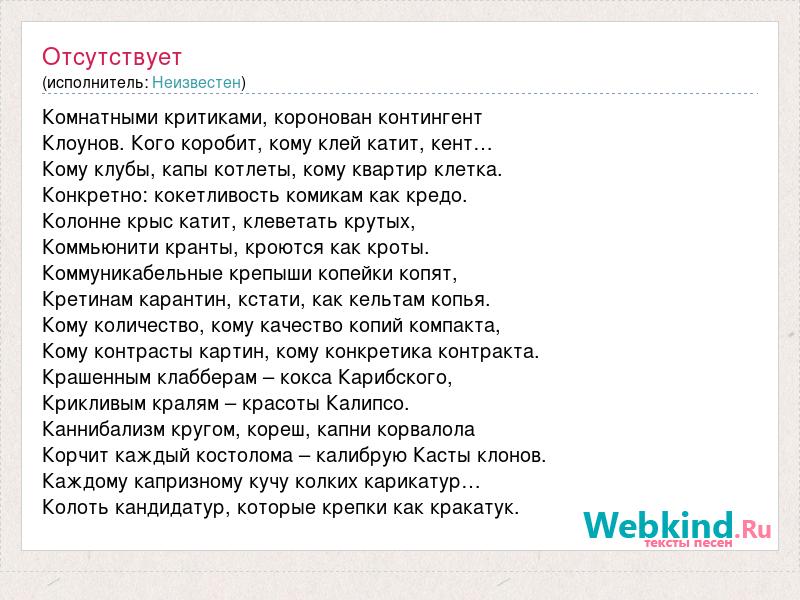 Отсутствует
(исполнитель: Неизвестен)

Комнатными критиками, коронован контингент
Клоунов. Кого коробит, кому клей катит, кент…
Кому клубы, капы котлеты, кому квартир клетка.
Конкретно: кокетливость комикам как кредо.
Колонне крыс катит, клеветать крутых,
Коммьюнити кранты, кроются как кроты.
Коммуникабельные крепыши копейки копят,
Кретинам карантин, кстати, как кельтам копья.
Кому количество, кому качество копий компакта,
Кому контрасты картин, кому конкретика контракта.
Крашенным клабберам – кокса Карибского,
Крикливым кралям – красоты Калипсо.
Каннибализм кругом, кореш, капни корвалола
Корчит каждый костолома – калибрую Касты клонов.
Каждому капризному кучу колких карикатур…
Колоть кандидатур, которые крепки как кракатук.

Webkind.Ru
тексты песен